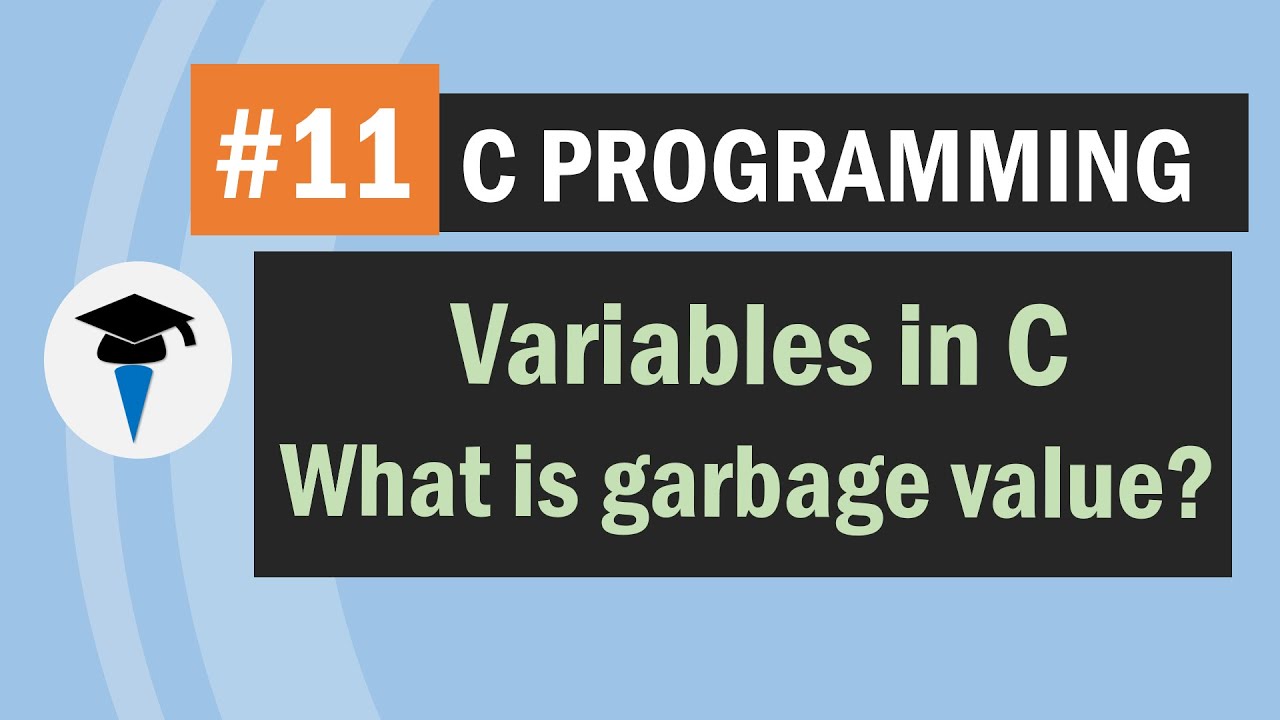 #11 C PROGRAMMING

Variables in C
What is garbage value?